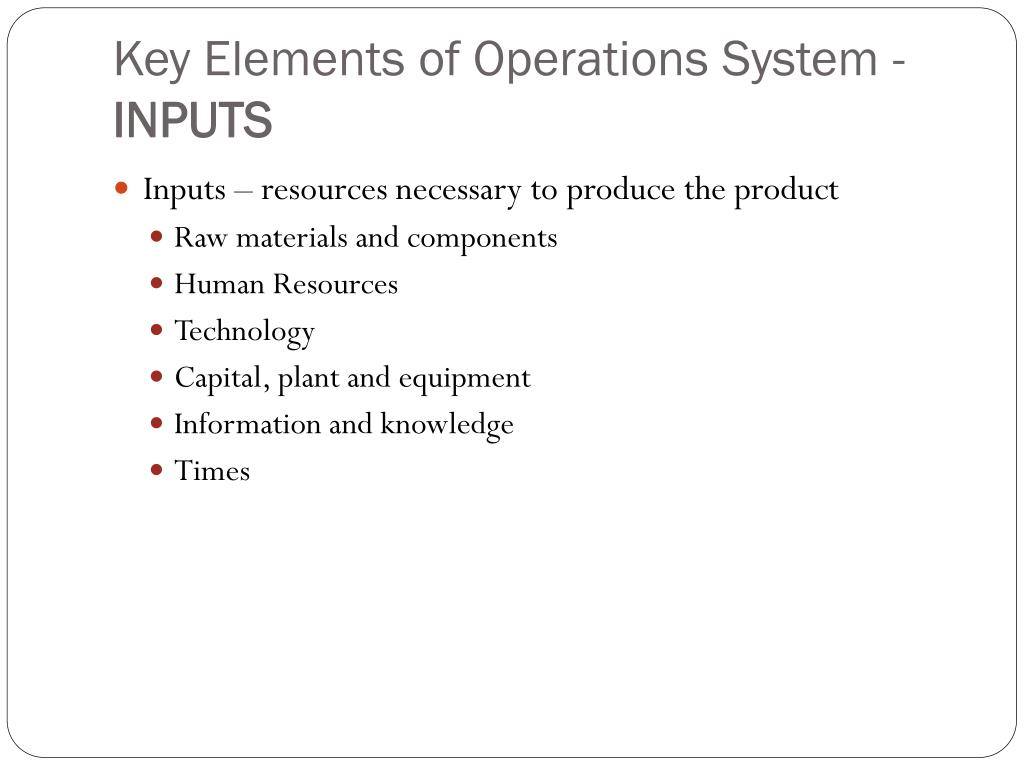 Key Elements of Operations System - INPUTS

- Inputs – resources necessary to produce the product
  - Raw materials and components
  - Human Resources
  - Technology
  - Capital, plant and equipment
  - Information and knowledge
  - Times